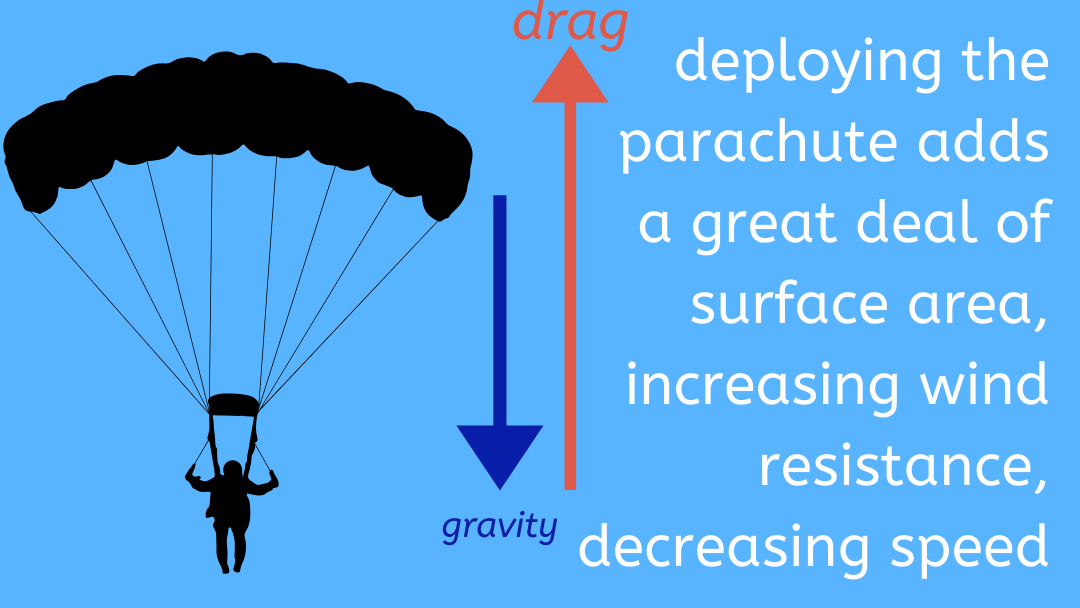 drag

gravity

deploying the parachute adds a great deal of surface area, increasing wind resistance, decreasing speed